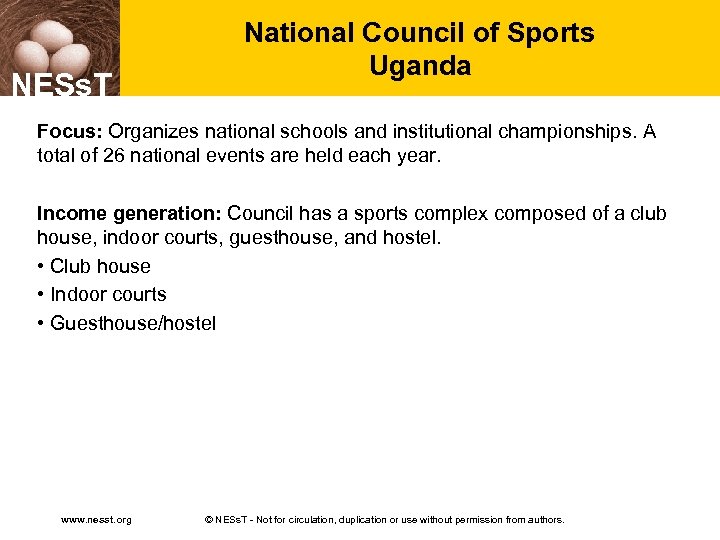 NESsT

National Council of Sports Uganda

Focus: Organizes national schools and institutional championships. A total of 26 national events are held each year.

Income generation: Council has a sports complex composed of a club house, indoor courts, guesthouse, and hostel.

• Club house
• Indoor courts
• Guesthouse/hostel

www.nesst.org

© NESsT - Not for circulation, duplication or use without permission from authors.